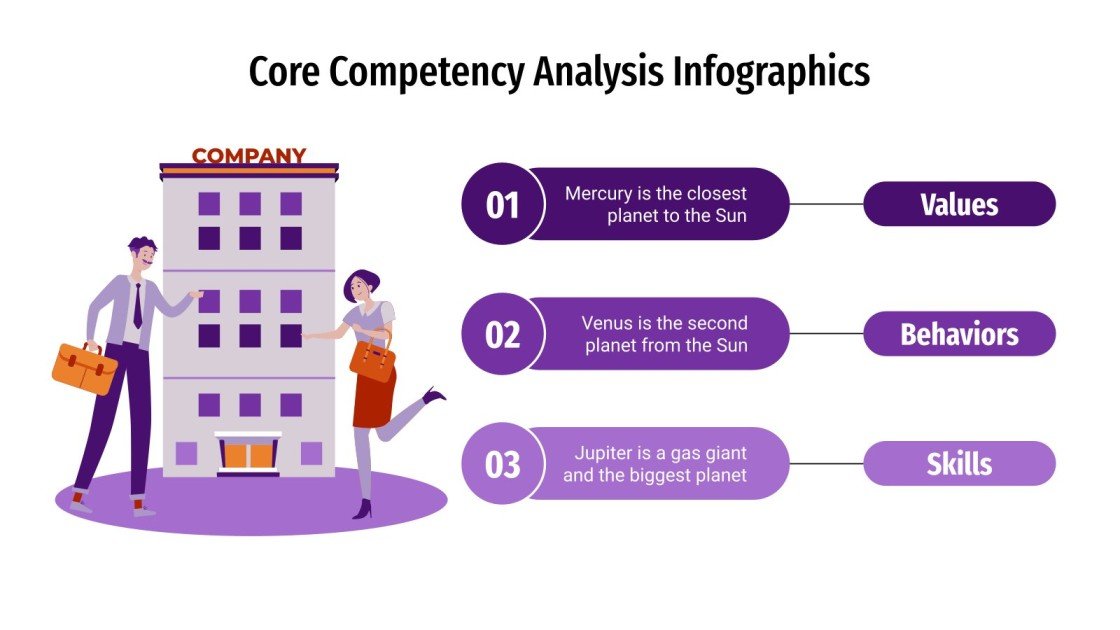 Core Competency Analysis Infographics

COMPANY

01
Mercury is the closest planet to the Sun
Values

02
Venus is the second planet from the Sun
Behaviors

03
Jupiter is a gas giant and the biggest planet
Skills